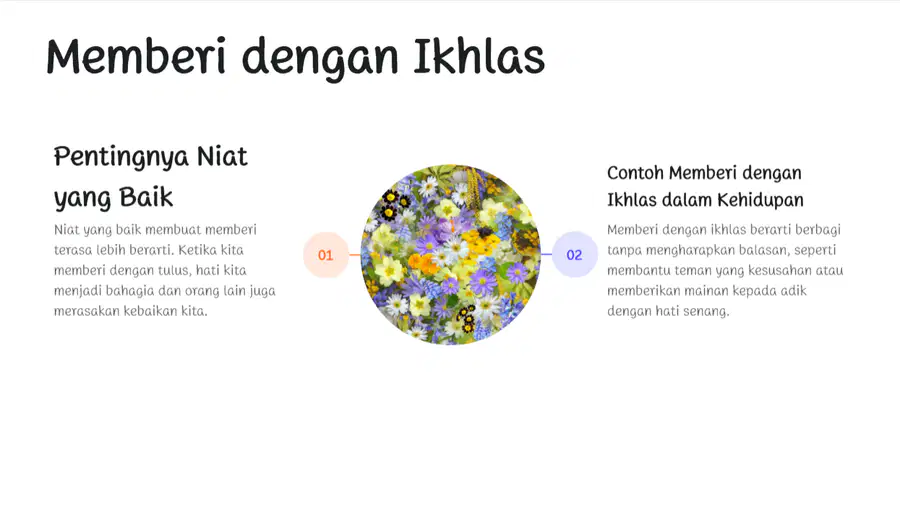 Memberi dengan Ikhlas

Pentingnya Niat yang Baik

Niat yang baik membuat memberi terasa lebih berarti. Ketika kita memberi dengan tulus, hati kita menjadi bahagia dan orang lain juga merasakan kebaikan kita.

01

02

Contoh Memberi dengan Ikhlas dalam Kehidupan

Memberi dengan ikhlas berarti berbagi tanpa mengharapkan balasan, seperti membantu teman yang kesusahan atau memberikan mainan kepada adik dengan hati senang.